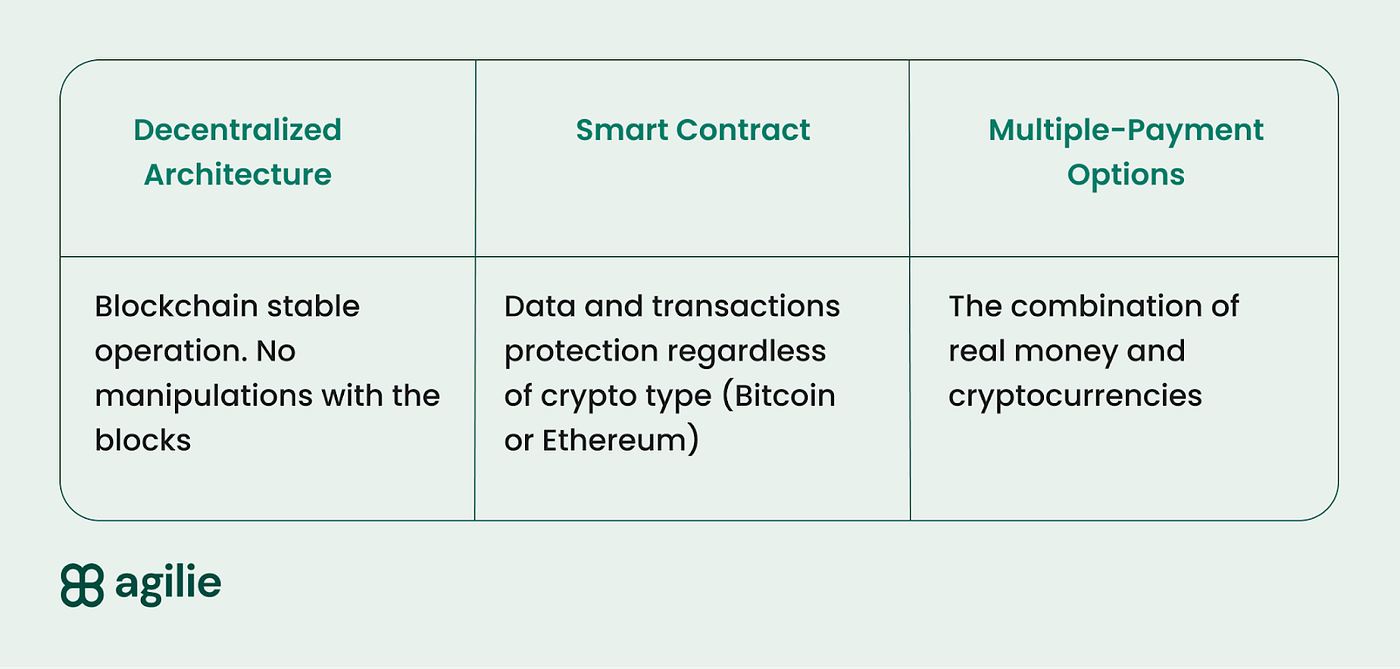 | Decentralized Architecture | Smart Contract | Multiple-Payment Options |
|---|---|---|
| Blockchain stable operation. No manipulations with the blocks | Data and transactions protection regardless of crypto type (Bitcoin or Ethereum) | The combination of real money and cryptocurrencies |

agilie